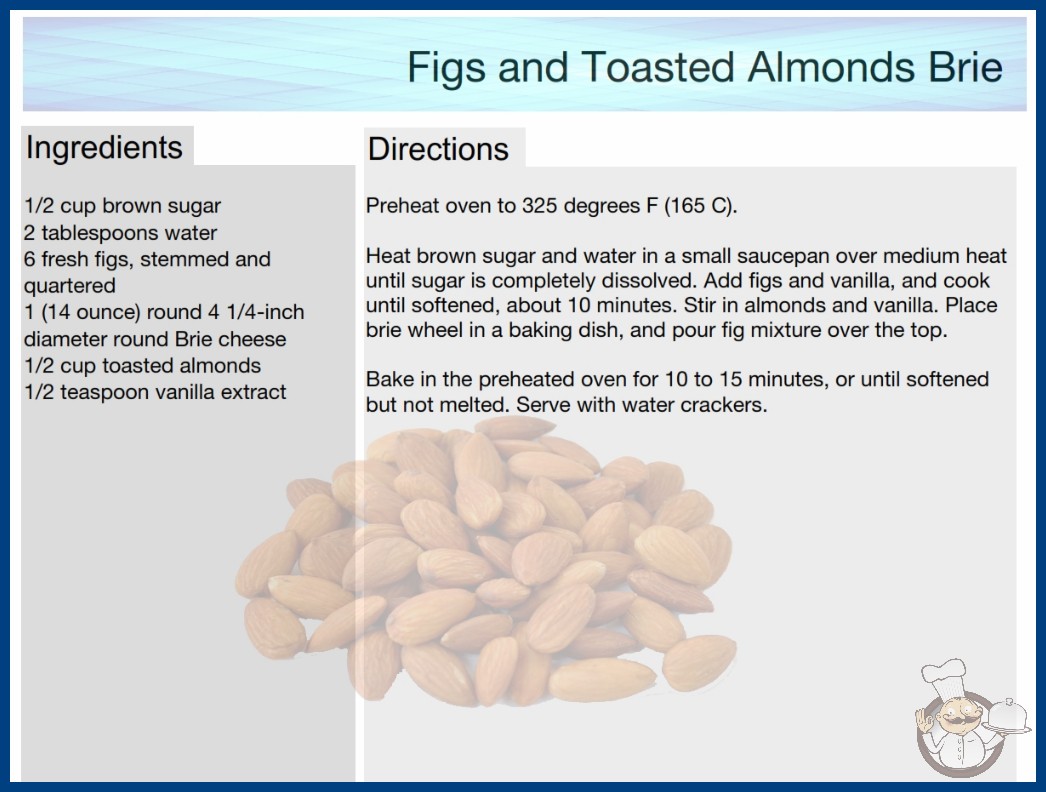 Figs and Toasted Almonds Brie

Ingredients

1/2 cup brown sugar
2 tablespoons water
6 fresh figs, stemmed and quartered
1 (14 ounce) round 4 1/4-inch diameter round Brie cheese
1/2 cup toasted almonds
1/2 teaspoon vanilla extract

Directions

Preheat oven to 325 degrees F (165 C).

Heat brown sugar and water in a small saucepan over medium heat until sugar is completely dissolved. Add figs and vanilla, and cook until softened, about 10 minutes. Stir in almonds and vanilla. Place brie wheel in a baking dish, and pour fig mixture over the top.

Bake in the preheated oven for 10 to 15 minutes, or until softened but not melted. Serve with water crackers.